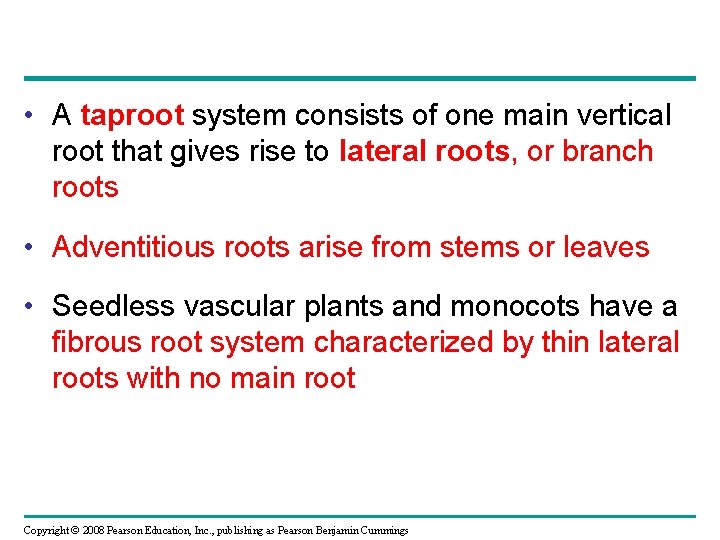 • A taproot system consists of one main vertical root that gives rise to lateral roots, or branch roots

• Adventitious roots arise from stems or leaves

• Seedless vascular plants and monocots have a fibrous root system characterized by thin lateral roots with no main root

Copyright © 2008 Pearson Education, Inc., publishing as Pearson Benjamin Cummings